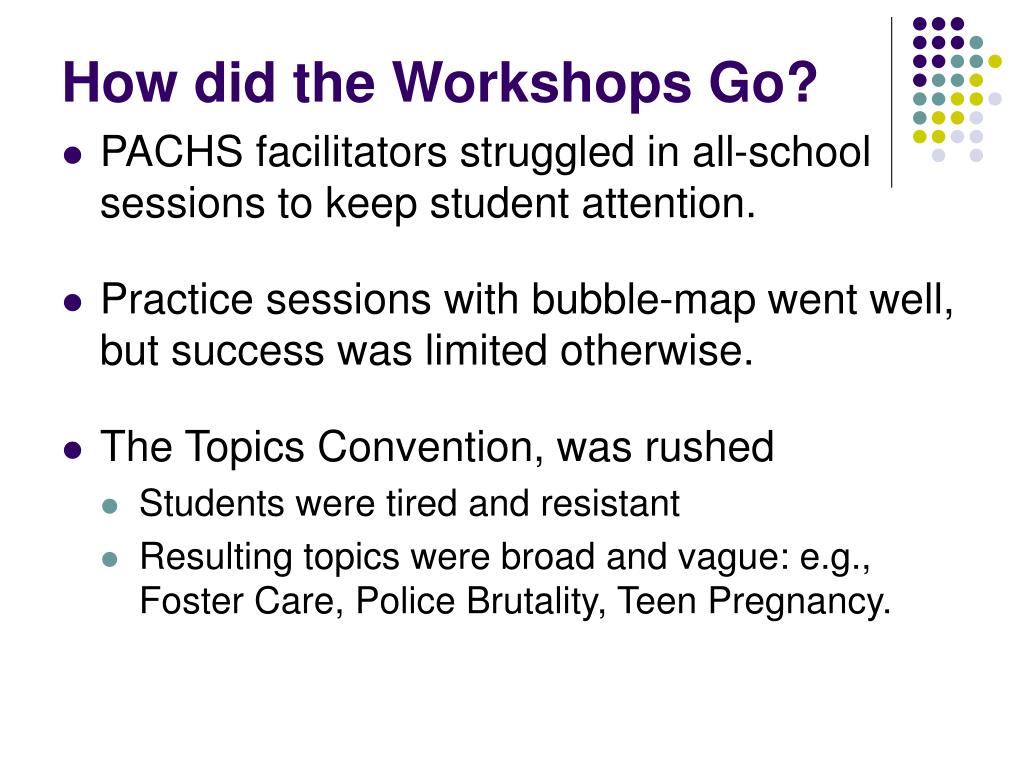 How did the Workshops Go?

- PACHS facilitators struggled in all-school sessions to keep student attention.

- Practice sessions with bubble-map went well, but success was limited otherwise.

- The Topics Convention, was rushed
  - Students were tired and resistant
  - Resulting topics were broad and vague: e.g., Foster Care, Police Brutality, Teen Pregnancy.